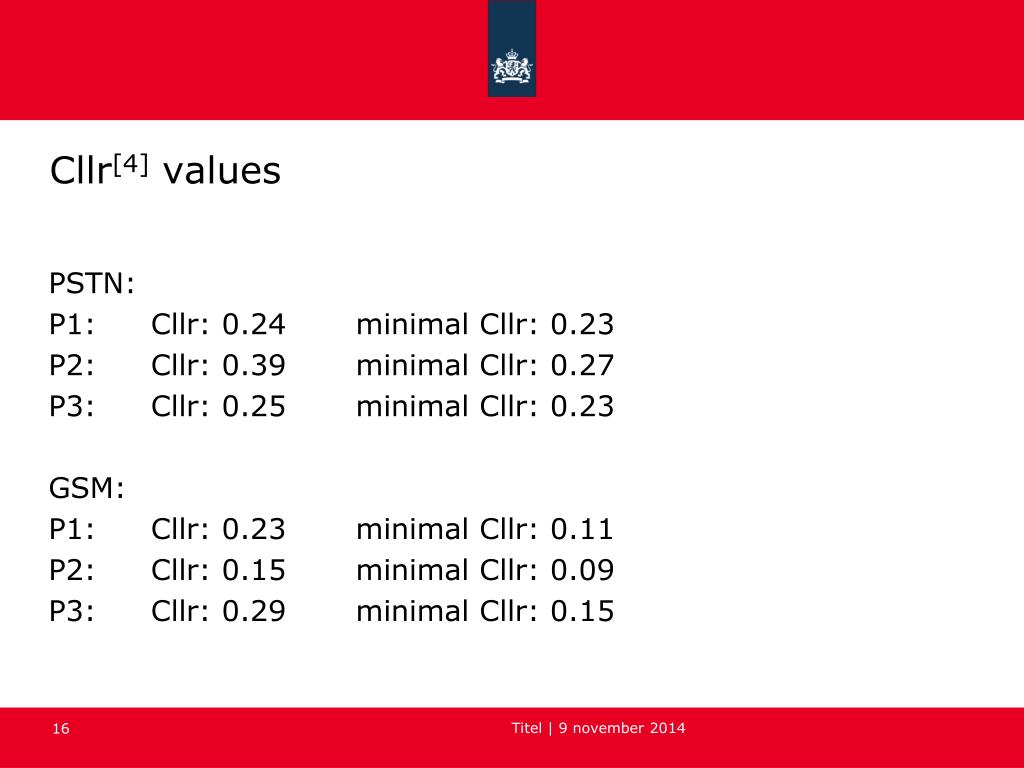 Cllr$^{[4]}$ values

PSTN:
P1: Cllr: 0.24 minimal Cllr: 0.23
P2: Cllr: 0.39 minimal Cllr: 0.27
P3: Cllr: 0.25 minimal Cllr: 0.23

GSM:
P1: Cllr: 0.23 minimal Cllr: 0.11
P2: Cllr: 0.15 minimal Cllr: 0.09
P3: Cllr: 0.29 minimal Cllr: 0.15

16

Titel | 9 november 2014